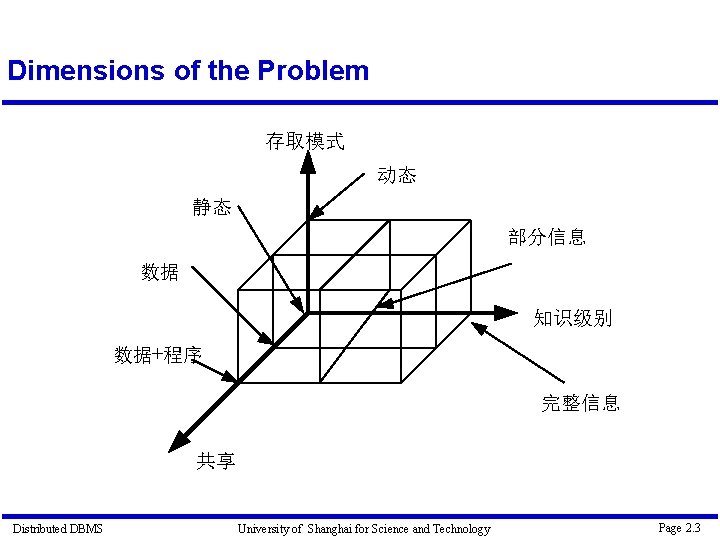 Dimensions of the Problem

存取模式

动态

静态

部分信息

数据

知识级别

数据+程序

完整信息

共享

Distributed DBMS

University of Shanghai for Science and Technology

Page 2.3